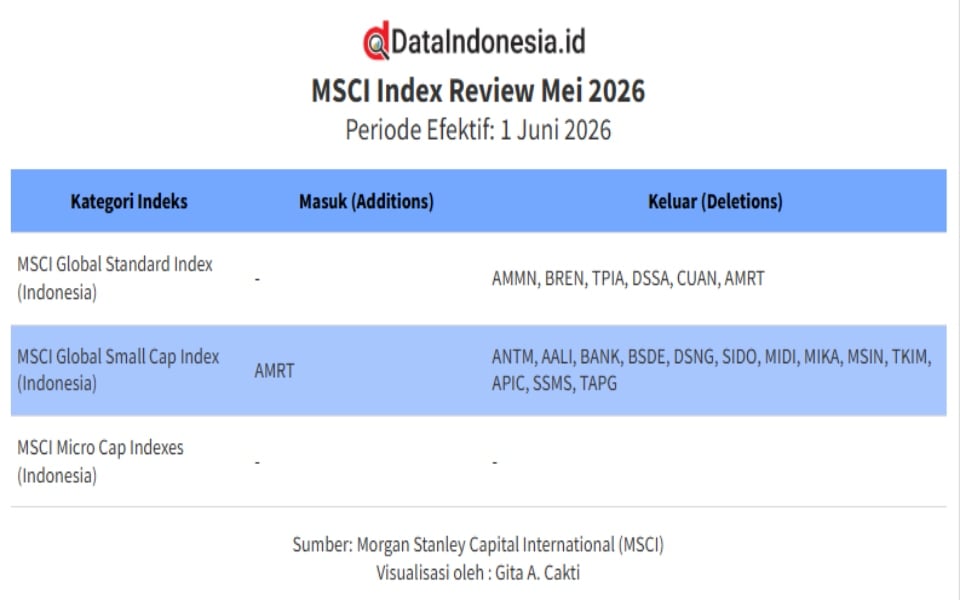 DataIndonesia.id

MSCI Index Review Mei 2026

Periode Efektif: 1 Juni 2026

| Kategori Indeks | Masuk (Additions) | Keluar (Deletions) |
|---|---|---|
| MSCI Global Standard Index (Indonesia) | - | AMMN, BREN, TPIA, DSSA, CUAN, AMRT |
| MSCI Global Small Cap Index (Indonesia) | AMRT | ANTM, AALI, BANK, BSDE, DSNG, SIDO, MIDI, MIKA, MSIN, TKIM, APIC, SSMS, TAPG |
| MSCI Micro Cap Indexes (Indonesia) | - | - |

Sumber: Morgan Stanley Capital International (MSCI)
Visualisasi oleh : Gita A. Cakti